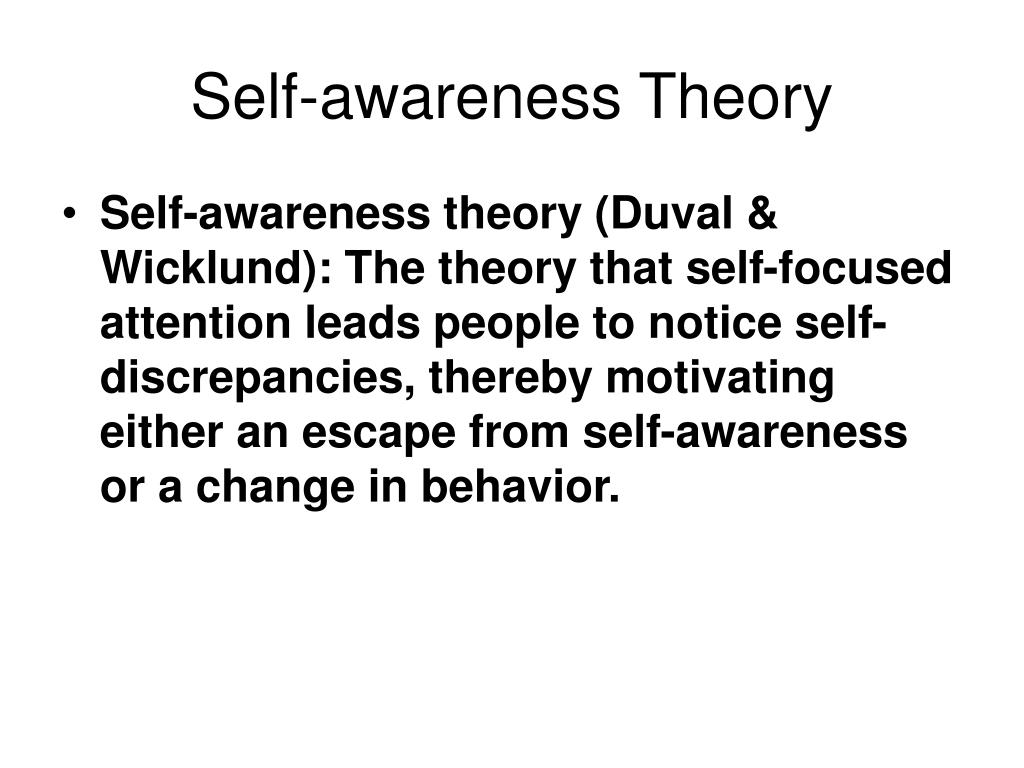 Self-awareness Theory

• Self-awareness theory (Duval & Wicklund): The theory that self-focused attention leads people to notice self-discrepancies, thereby motivating either an escape from self-awareness or a change in behavior.